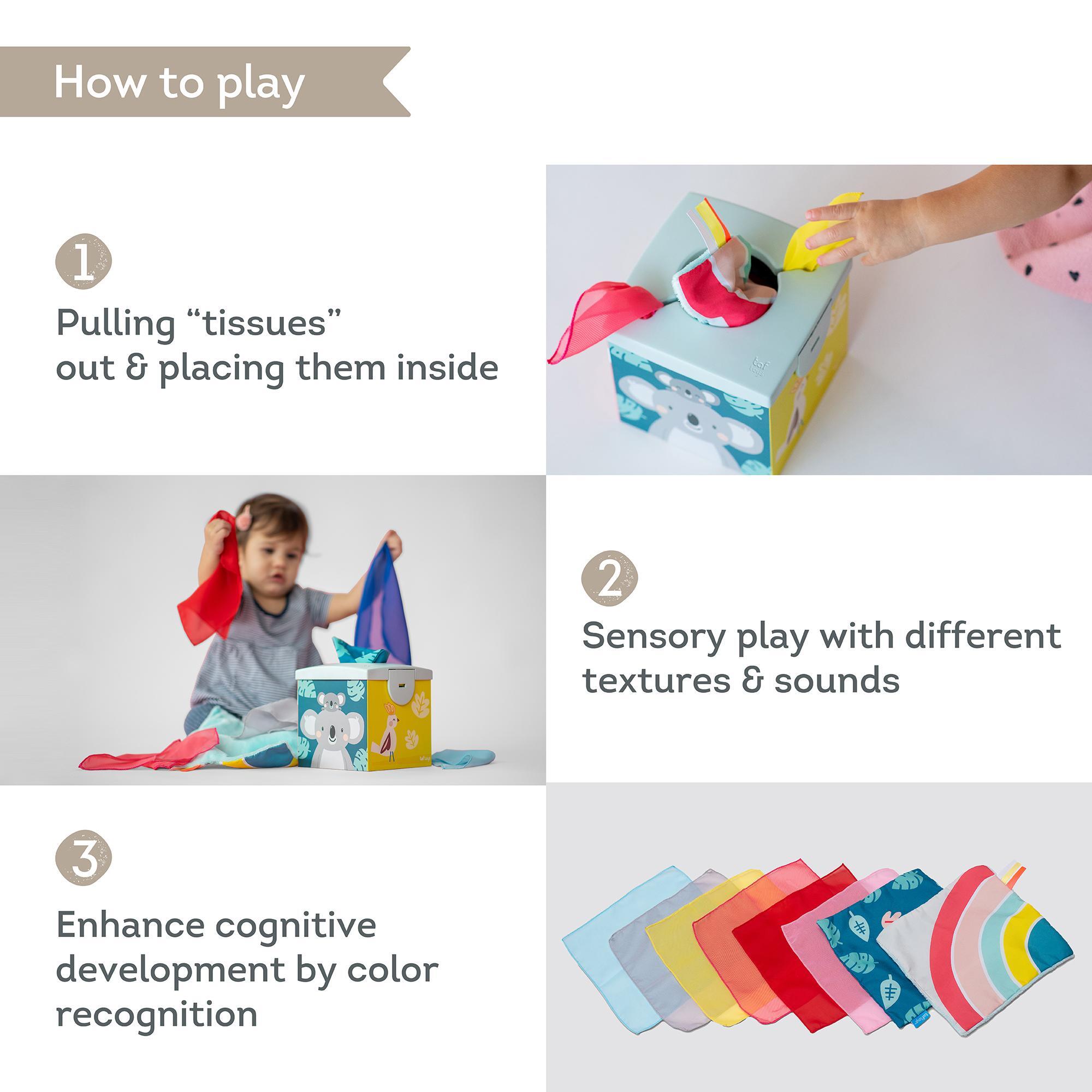 How to play

1

Pulling “tissues” out & placing them inside

taf toys

2

Sensory play with different textures & sounds

3

Enhance cognitive development by color recognition